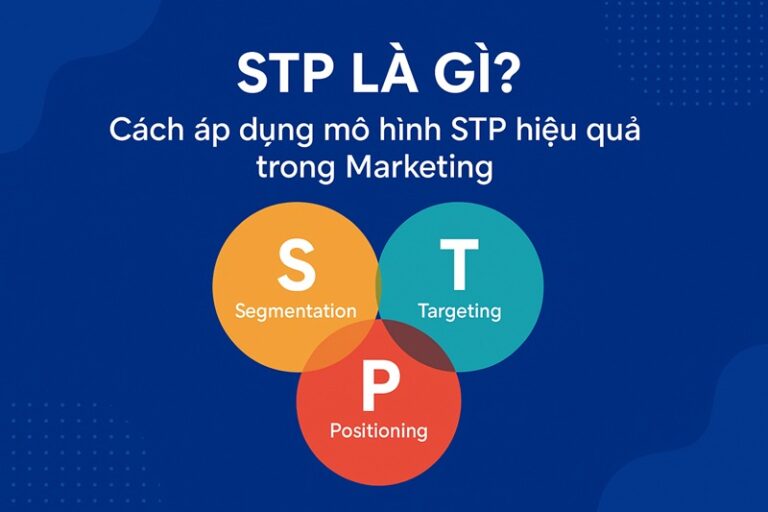 STP LÀ GÌ?

Cách áp dụng mô hình STP hiệu quả trong Marketing

S
Segmentation

T
Targeting

P
Positioning